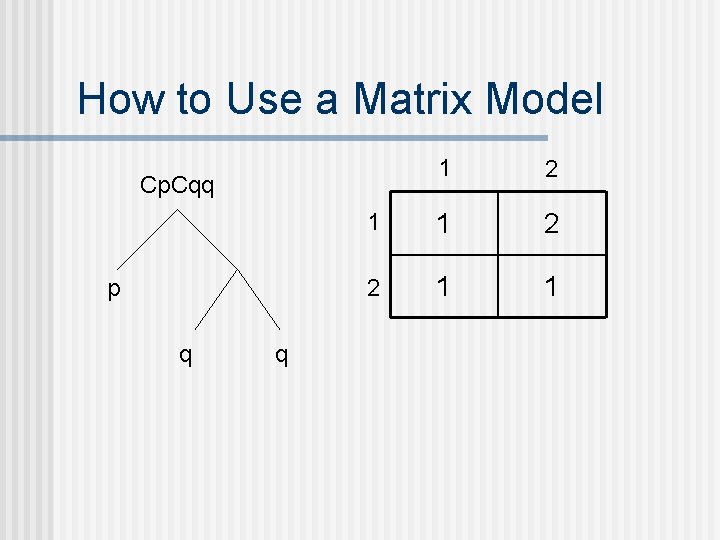 How to Use a Matrix Model

CpCqq

p

q q

| | 1 | 2 |
|---|---|---|
| 1 | 1 | 2 |
| 2 | 1 | 1 |